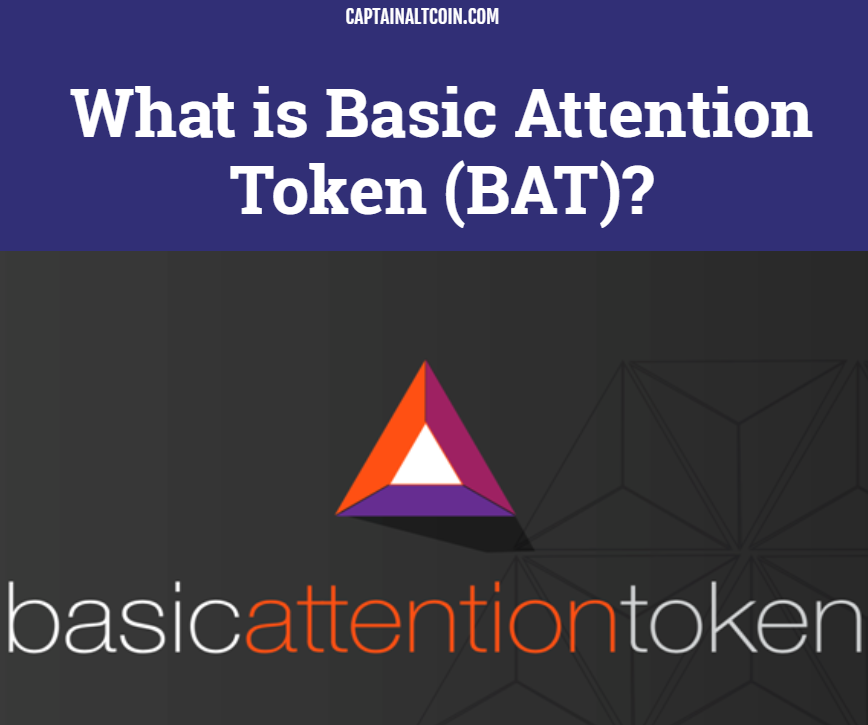 CAPTAINALTCOIN.COM

What is Basic Attention Token (BAT)?

basicattentiontoken